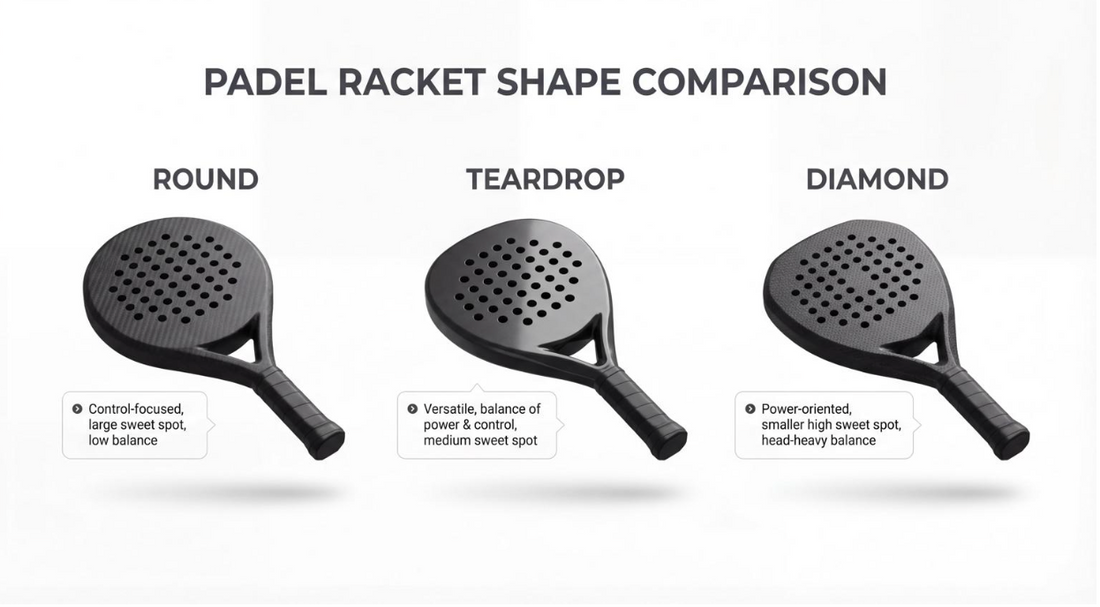 PADEL RACKET SHAPE COMPARISON

ROUND

Control-focused, large sweet spot, low balance

TEARDROP

Versatile, balance of power & control, medium sweet spot

DIAMOND

Power-oriented, smaller high sweet spot, head-heavy balance